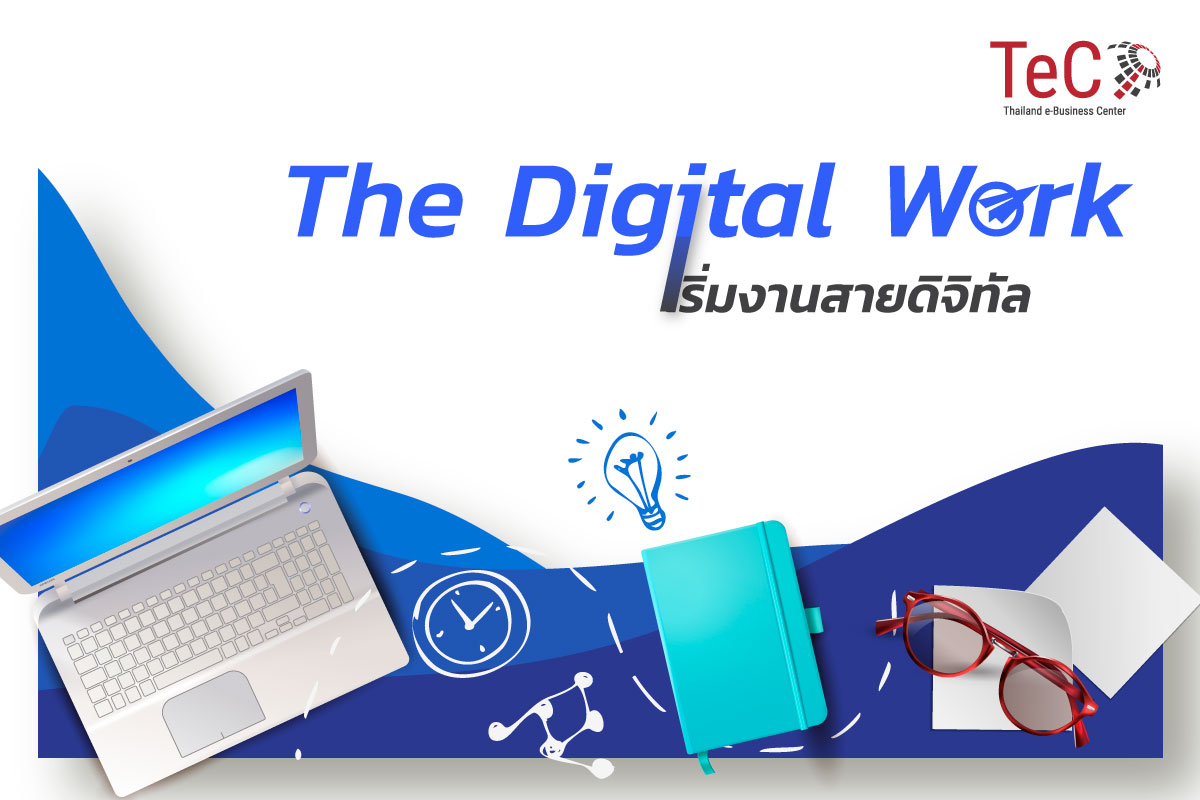 TeC
Thailand e-Business Center

The Digital Work
เริ่มงานสายดิจิทัล